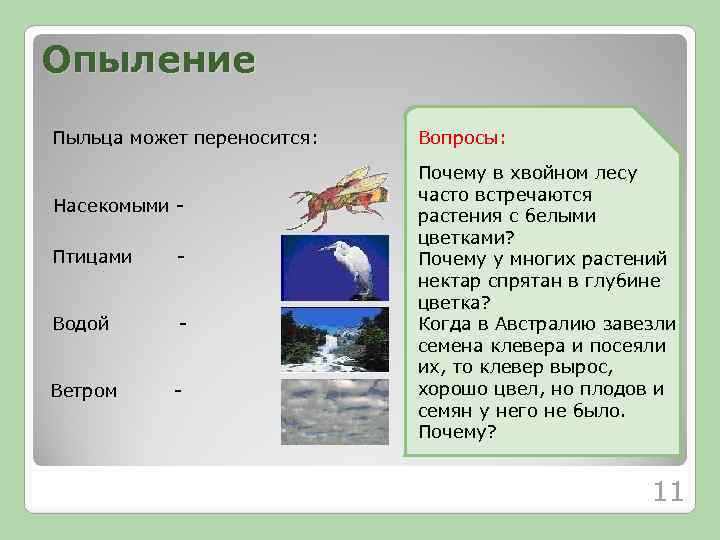 Опыление

Пыльца может переносится:

Насекомыми -

Птицами -

Водой -

Ветром -

Вопросы:

Почему в хвойном лесу часто встречаются растения с белыми цветками?
Почему у многих растений нектар спрятан в глубине цветка?
Когда в Австралию завезли семена клевера и посеяли их, то клевер вырос, хорошо цвел, но плодов и семян у него не было. Почему?

11